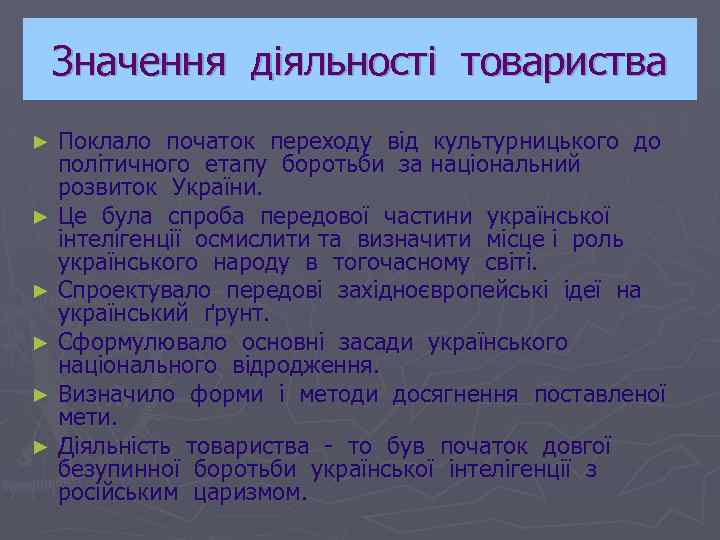 Значення діяльності товариства

► Поклало початок переходу від культурницького до політичного етапу боротьби за національний розвиток України.

► Це була спроба передової частини української інтелігенції осмислити та визначити місце і роль українського народу в тогочасному світі.

► Спроектувало передові західноєвропейські ідеї на український ґрунт.

► Сформулювало основні засади українського національного відродження.

► Визначило форми і методи досягнення поставленої мети.

► Діяльність товариства - то був початок довгої безупинної боротьби української інтелігенції з російським царизмом.